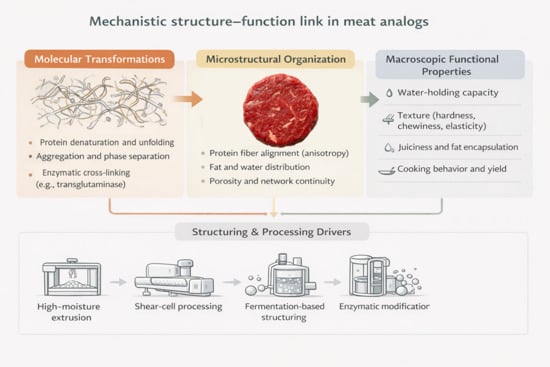 Mechanistic structure–function link in meat analogs

Molecular Transformations

• Protein denaturation and unfolding
• Aggregation and phase separation
• Enzymatic cross-linking (e.g., transglutaminase)

Microstructural Organization

• Protein fiber alignment (anisotropy)
• Fat and water distribution
• Porosity and network continuity

Macroscopic Functional Properties

Water-holding capacity

Texture (hardness, chewiness, elasticity)

Juiciness and fat encapsulation

Cooking behavior and yield

Structuring & Processing Drivers

High-moisture extrusion

Shear-cell processing

Fermentation-based structuring

Enzymatic modificatior